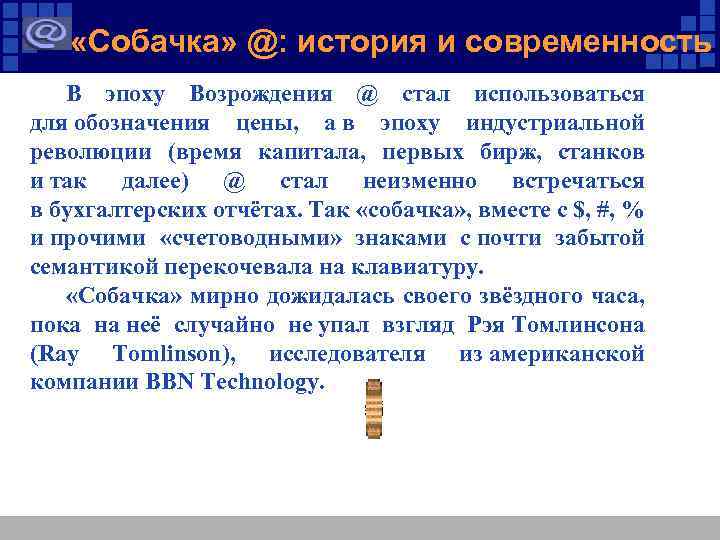 «Собачка» @: история и современность

В эпоху Возрождения @ стал использоваться для обозначения цены, а в эпоху индустриальной революции (время капитала, первых бирж, станков и так далее) @ стал неизменно встречаться в бухгалтерских отчётах. Так «собачка», вместе с $, #, % и прочими «счетоводными» знаками с почти забытой семантикой перекочевала на клавиатуру.

«Собачка» мирно дожидалась своего звёздного часа, пока на неё случайно не упал взгляд Рэя Томлинсона (Ray Tomlinson), исследователя из американской компании BBN Technology.